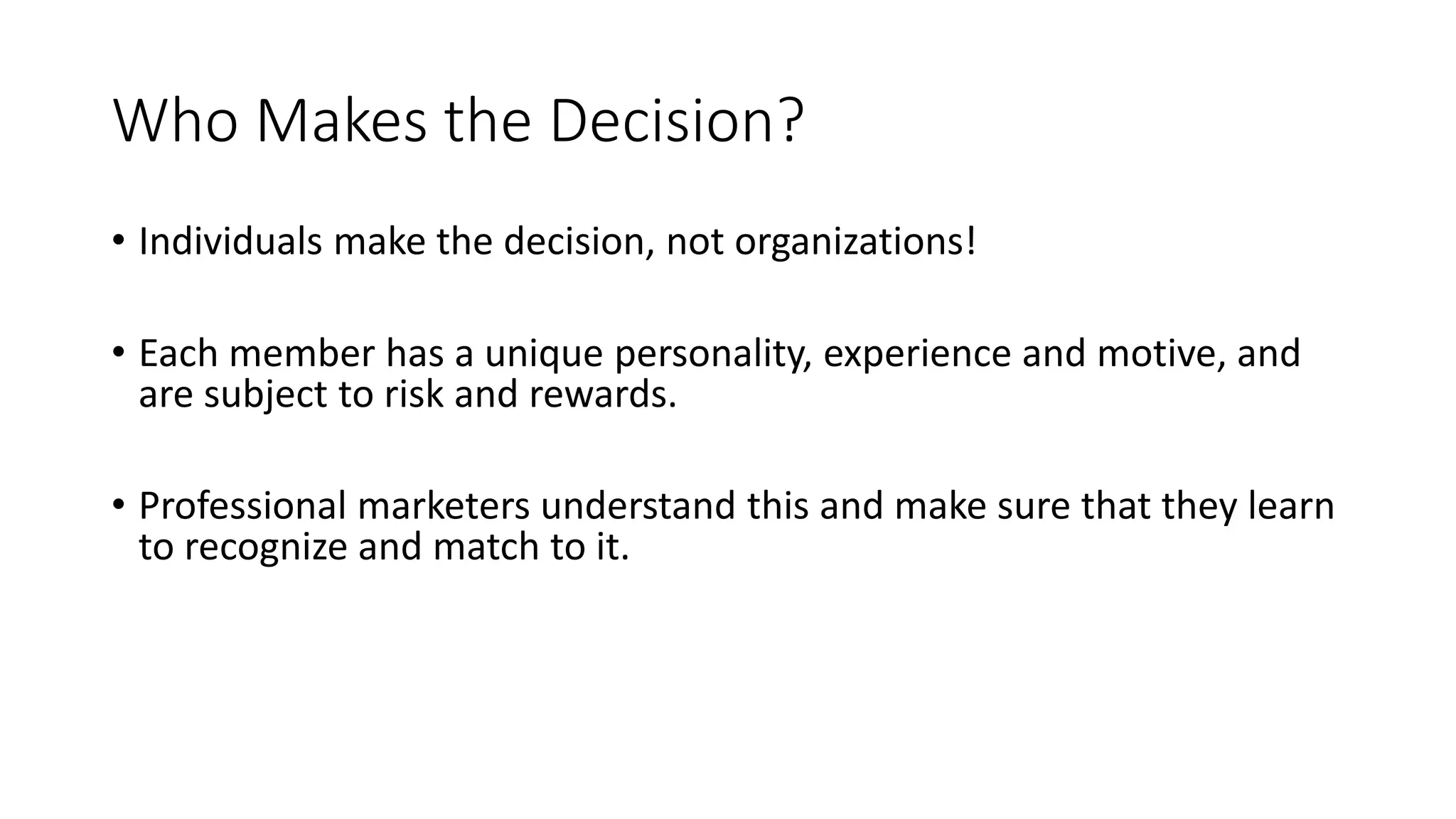 Who Makes the Decision?

• Individuals make the decision, not organizations!

• Each member has a unique personality, experience and motive, and are subject to risk and rewards.

• Professional marketers understand this and make sure that they learn to recognize and match to it.